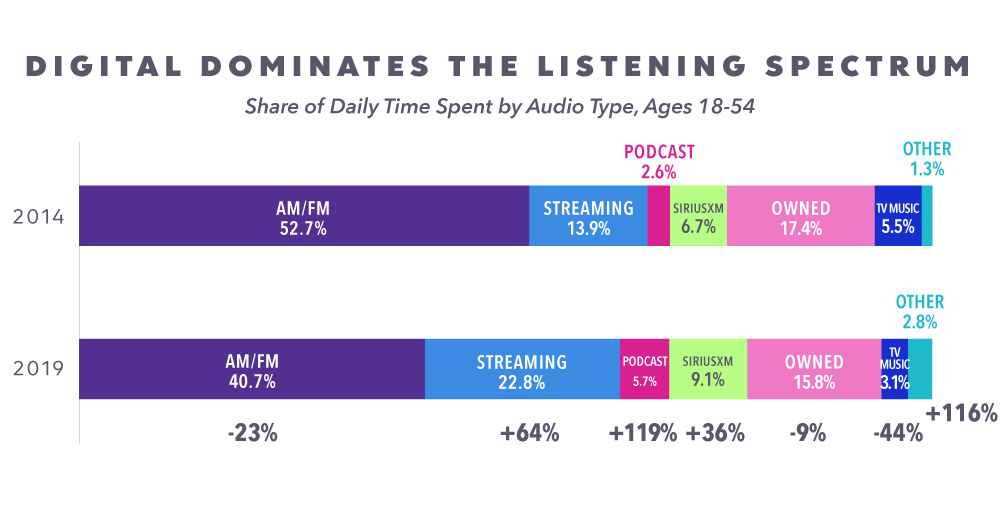 DIGITAL DOMINATES THE LISTENING SPECTRUM

Share of Daily Time Spent by Audio Type, Ages 18-54

2014

AM/FM 52.7%

STREAMING 13.9%

PODCAST 2.6%

SIRIUSXM 6.7%

OWNED 17.4%

TV MUSIC 5.5%

OTHER 1.3%

2019

AM/FM 40.7%

STREAMING 22.8%

PODCAST 5.7%

SIRIUSXM 9.1%

OWNED 15.8%

TV MUSIC 3.1%

OTHER 2.8%

-23%

+64%

+119%

+36%

-9%

-44%

+116%